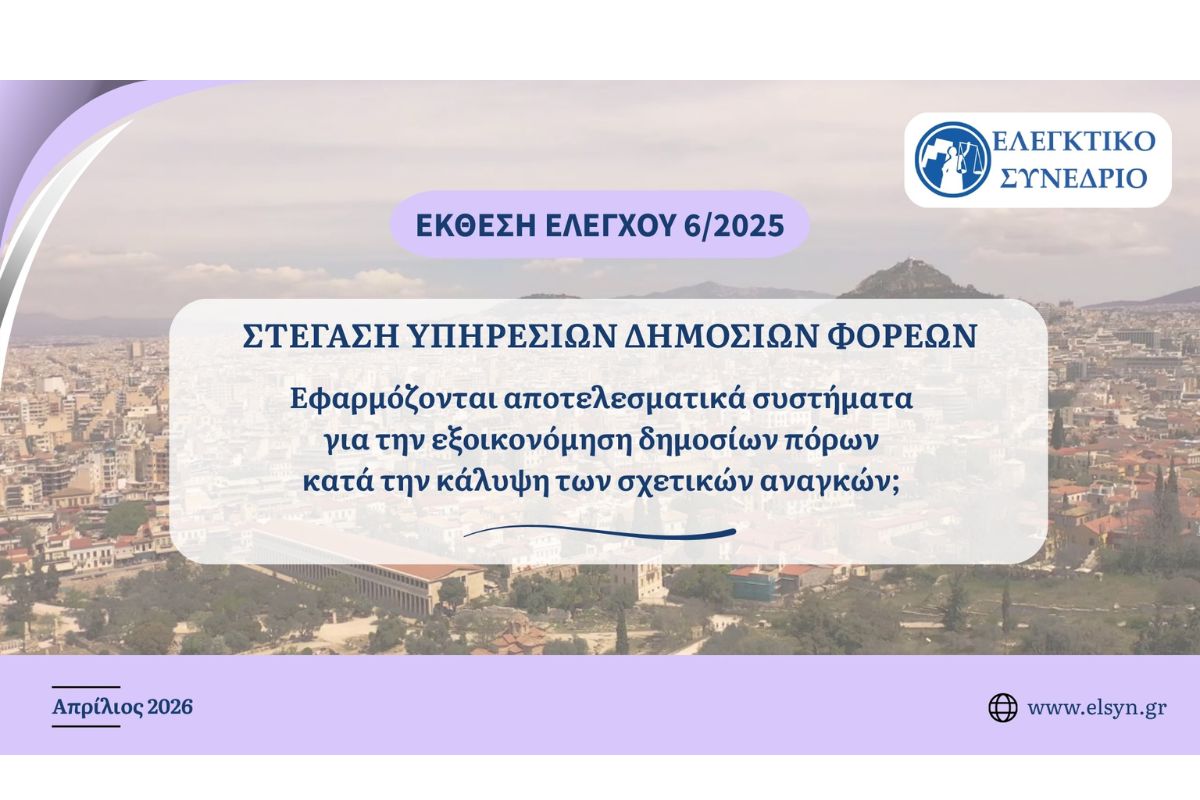 ΕΛΕΓΚΤΙΚΟ ΣΥΝΕΔΡΙΟ

ΕΚΘΕΣΗ ΕΛΕΓΧΟΥ 6/2025

ΣΤΕΓΑΣΗ ΥΠΗΡΕΣΙΩΝ ΔΗΜΟΣΙΩΝ ΦΟΡΕΩΝ

Εφαρμόζονται αποτελεσματικά συστήματα για την εξοικονόμηση δημοσίων πόρων κατά την κάλυψη των σχετικών αναγκών;

Απρίλιος 2026

www.elsyn.gr